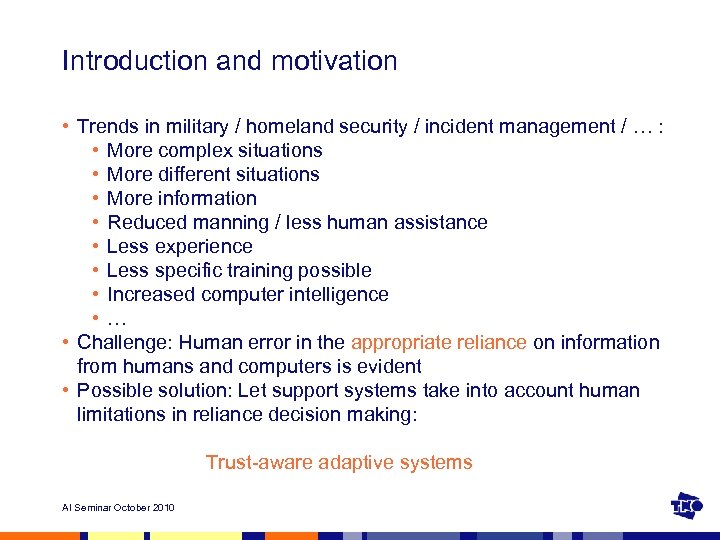 Introduction and motivation

• Trends in military / homeland security / incident management / … :
  • More complex situations
  • More different situations
  • More information
  • Reduced manning / less human assistance
  • Less experience
  • Less specific training possible
  • Increased computer intelligence
  • …
• Challenge: Human error in the appropriate reliance on information from humans and computers is evident
• Possible solution: Let support systems take into account human limitations in reliance decision making:

Trust-aware adaptive systems

AI Seminar October 2010

TNO